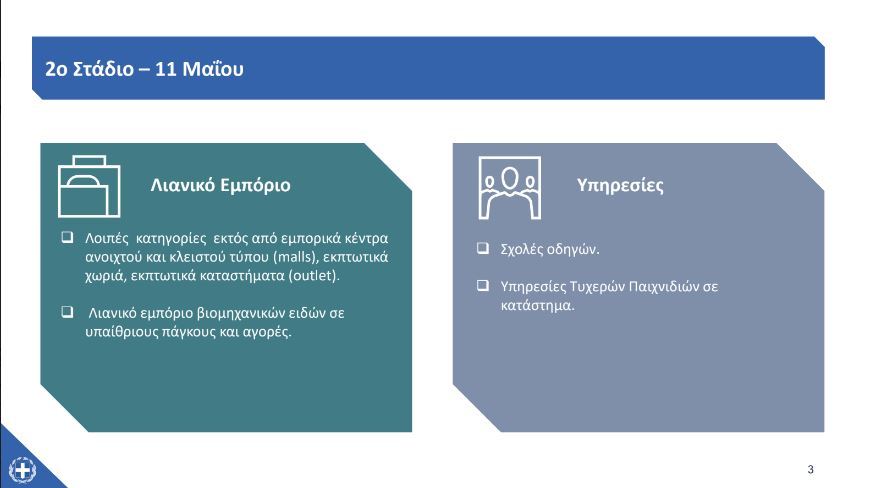 2ο Στάδιο – 11 Μαΐου

Λιανικό Εμπόριο

❑ Λοιπές κατηγορίες εκτός από εμπορικά κέντρα ανοιχτού και κλειστού τύπου (malls), εκπτωτικά χωριά, εκπτωτικά καταστήματα (outlet).

❑ Λιανικό εμπόριο βιομηχανικών ειδών σε υπαίθριους πάγκους και αγορές.

Υπηρεσίες

❑ Σχολές οδηγών.

❑ Υπηρεσίες Τυχερών Παιχνιδιών σε κατάστημα.

3